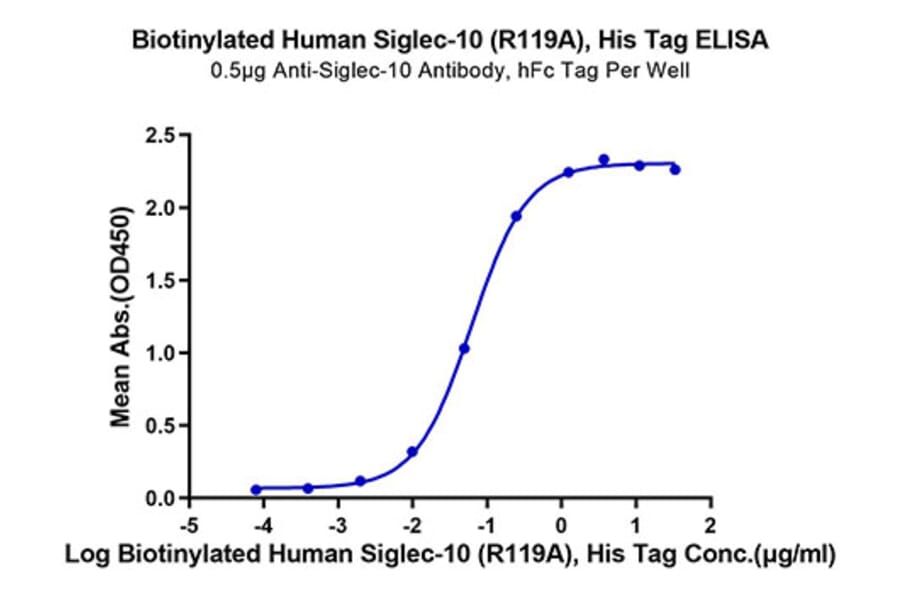 Biotinylated Human Siglec-10 (R119A), His Tag ELISA
0.5μg Anti-Siglec-10 Antibody, hFc Tag Per Well

Mean Abs.(OD450)

2.5
2.0
1.5
1.0
0.5
0.0

-5
-4
-3
-2
-1
0
1
2

Log Biotinylated Human Siglec-10 (R119A), His Tag Conc.(μg/ml)